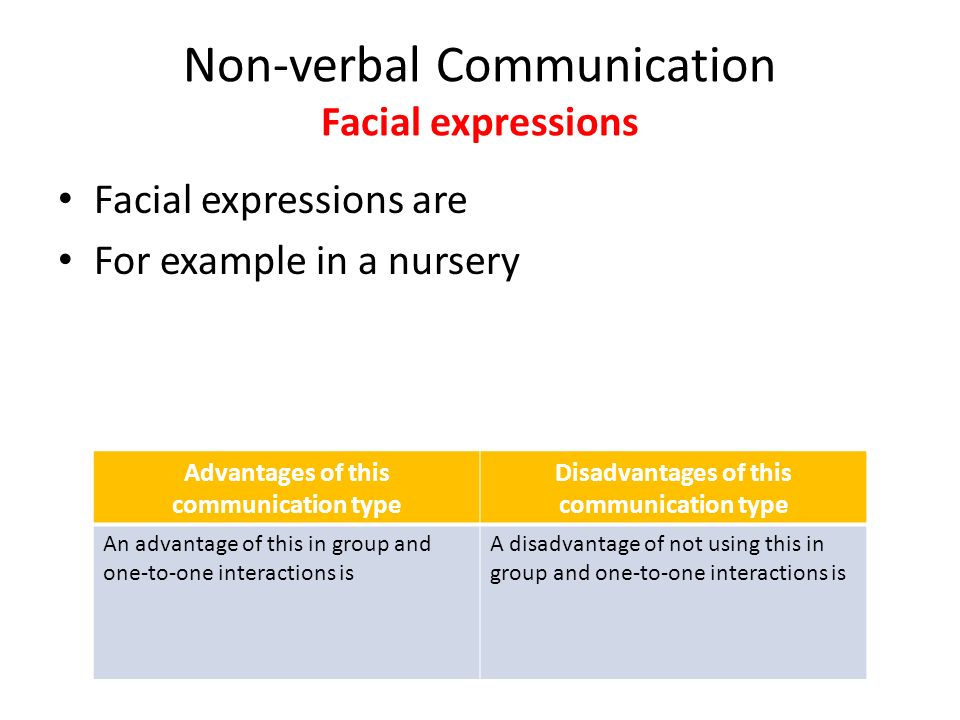 Non-verbal Communication
Facial expressions

• Facial expressions are
• For example in a nursery

| Advantages of this communication type | Disadvantages of this communication type |
|---|---|
| An advantage of this in group and one-to-one interactions is | A disadvantage of not using this in group and one-to-one interactions is |